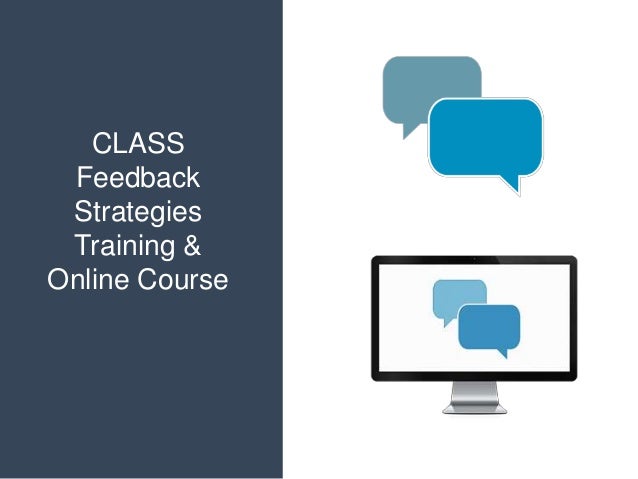 CLASS Feedback Strategies Training & Online Course